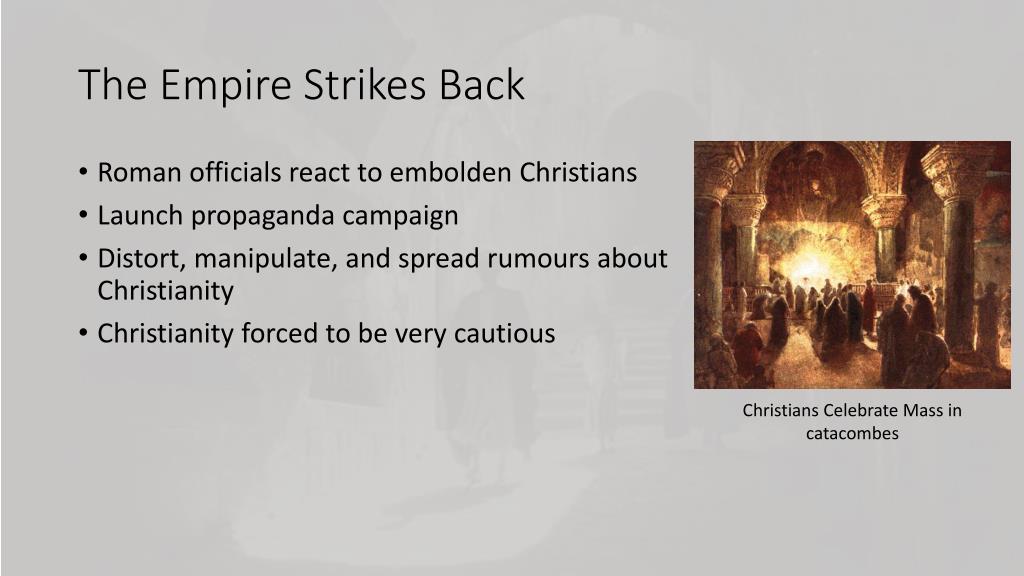 The Empire Strikes Back

• Roman officials react to embolden Christians
• Launch propaganda campaign
• Distort, manipulate, and spread rumours about Christianity
• Christianity forced to be very cautious

Christians Celebrate Mass in catacombes